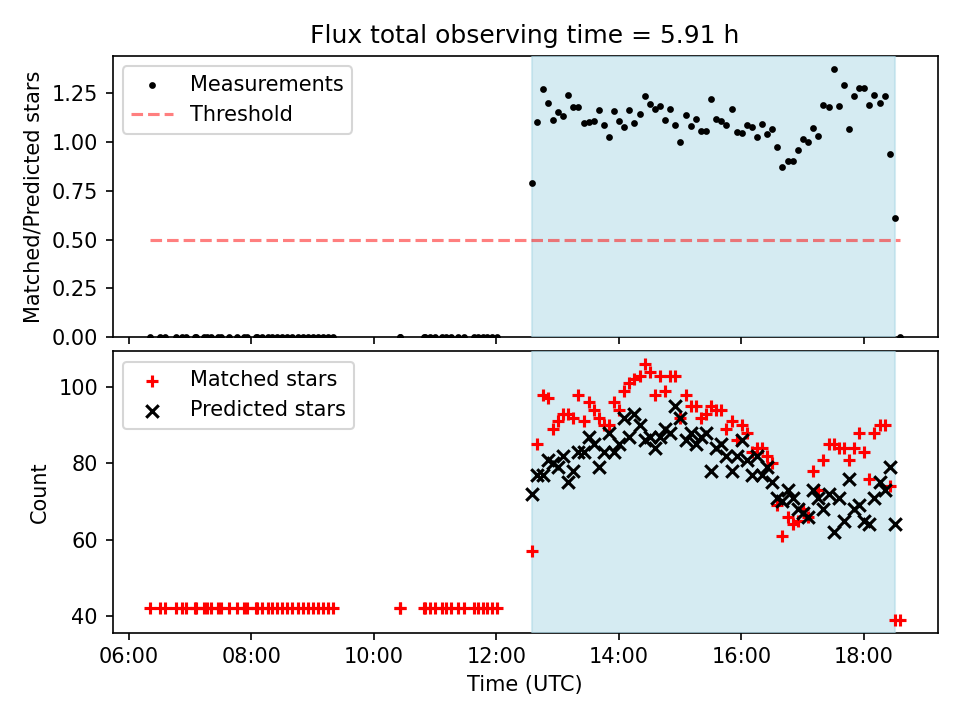 Flux total observing time = 5.91 h

Measurements
Threshold

Matched/Predicted stars

1.25
1.00
0.75
0.50
0.25
0.00

Matched stars
Predicted stars

Count

100
80
60
40

06:00 08:00 10:00 12:00 14:00 16:00 18:00

Time (UTC)